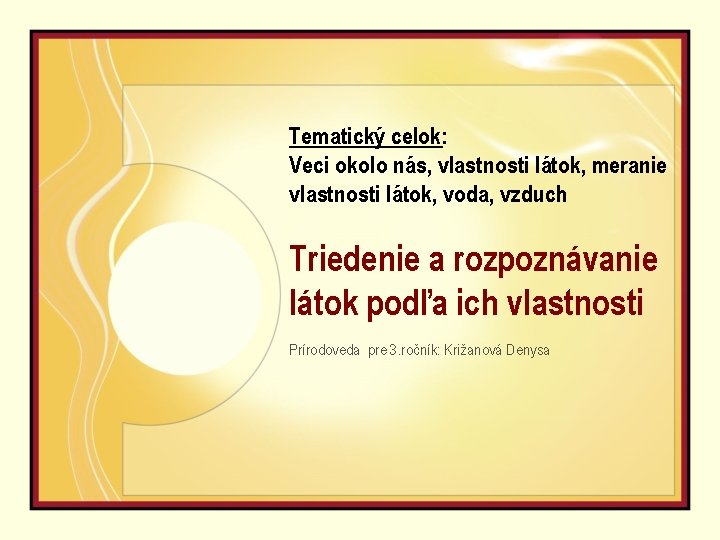 Tematický celok:
Veci okolo nás, vlastnosti látok, meranie vlastnosti látok, voda, vzduch

Triedenie a rozpoznávanie látok podľa ich vlastnosti

Prírodoveda pre 3.ročník: Križanová Denysa